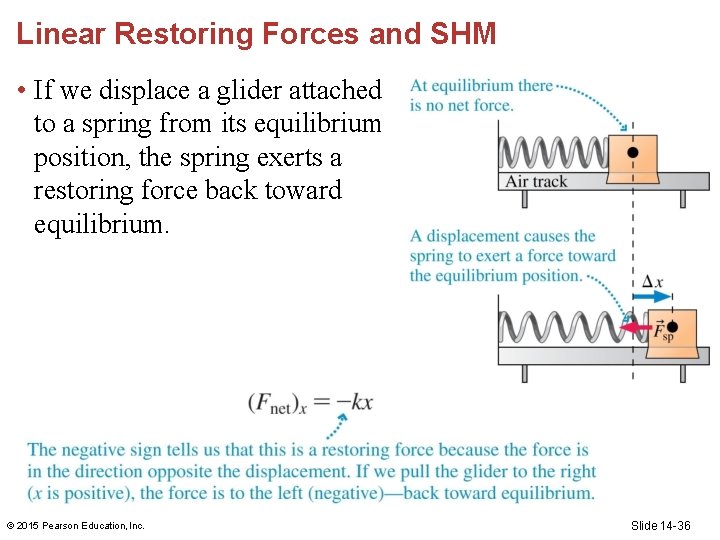 Linear Restoring Forces and SHM

• If we displace a glider attached to a spring from its equilibrium position, the spring exerts a restoring force back toward equilibrium.

At equilibrium there is no net force.

Air track

A displacement causes the spring to exert a force toward the equilibrium position.

$\Delta x$

$\vec{F}_{sp}$

$(F_{net})_x = -kx$

The negative sign tells us that this is a restoring force because the force is in the direction opposite the displacement. If we pull the glider to the right ($x$ is positive), the force is to the left (negative)—back toward equilibrium.

© 2015 Pearson Education, Inc.

Slide 14-36